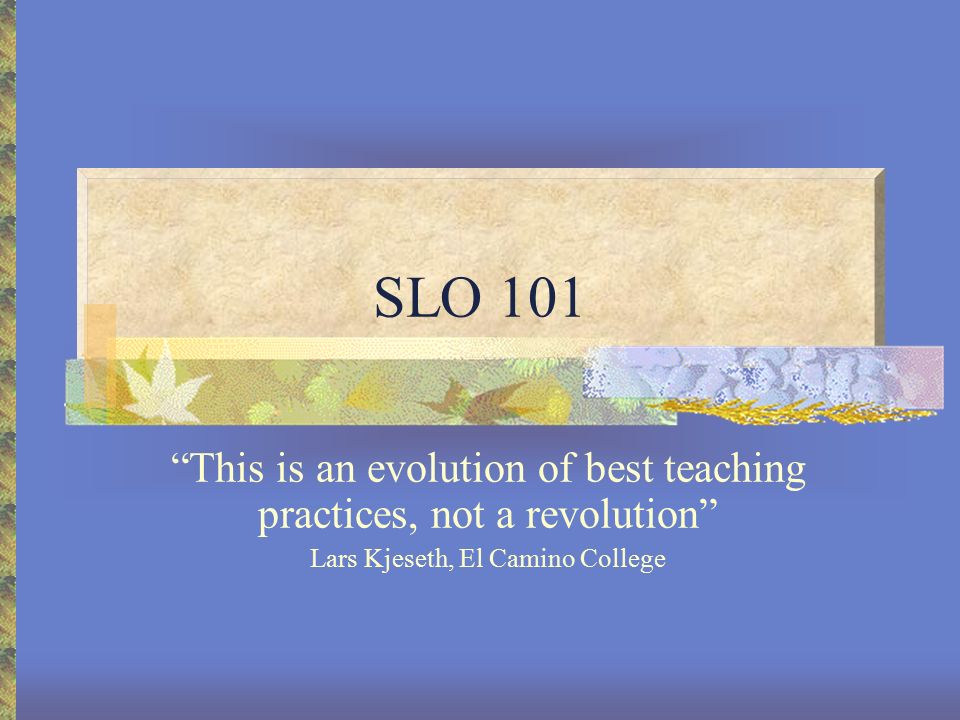 SLO 101

“This is an evolution of best teaching practices, not a revolution”

Lars Kjeseth, El Camino College